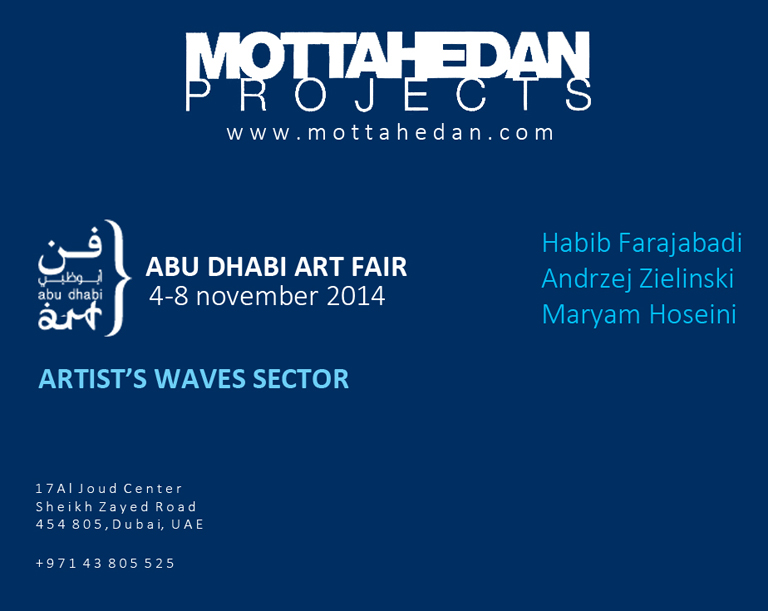 MOTTAHEDAN
PROJECTS
www.mottahedan.com

فن
أبوظبي
abu dhabi
art

ABU DHABI ART FAIR
4-8 november 2014

Habib Farajabadi
Andrzej Zielinski
Maryam Hoseini

ARTIST'S WAVES SECTOR

17Al Joud Center
Sheikh Zayed Road
454 805, Dubai, UAE

+971 43 805 525